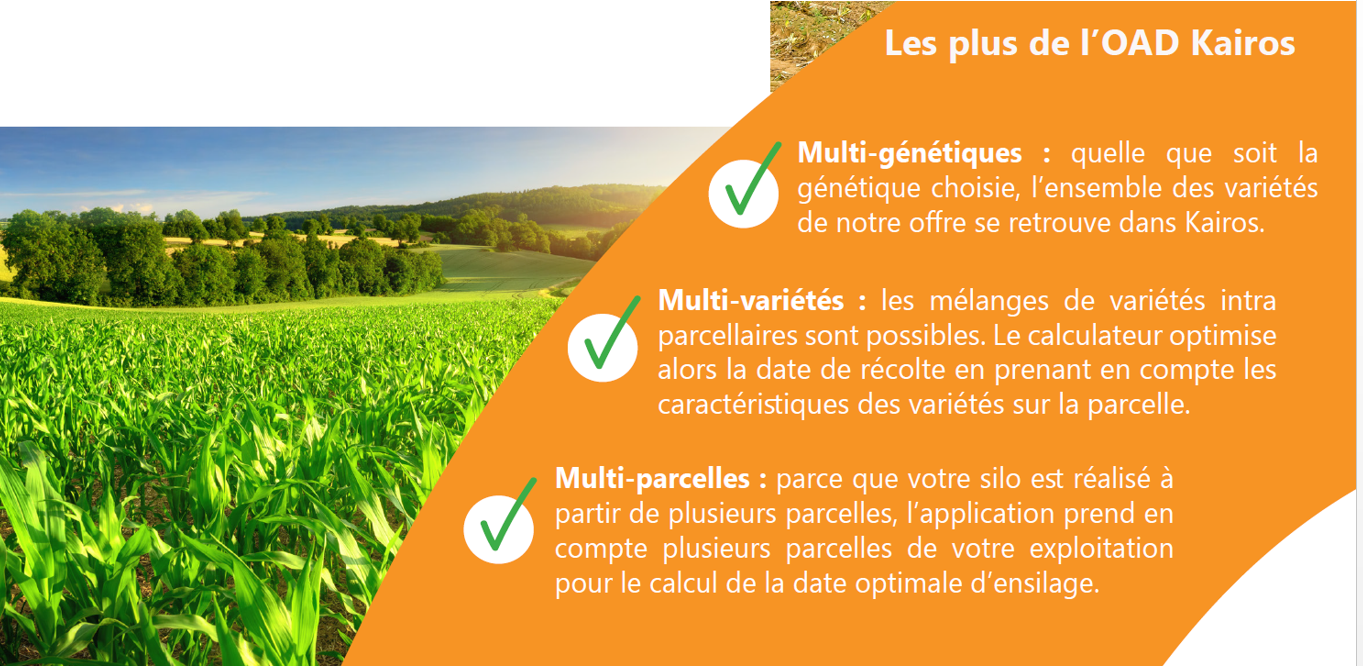 Les plus de l’OAD Kairos

Multi-génétiques : quelle que soit la génétique choisie, l’ensemble des variétés de notre offre se retrouve dans Kairos.

Multi-variétés : les mélanges de variétés intra parcellaires sont possibles. Le calculateur optimise alors la date de récolte en prenant en compte les caractéristiques des variétés sur la parcelle.

Multi-parcelles : parce que votre silo est réalisé à partir de plusieurs parcelles, l’application prend en compte plusieurs parcelles de votre exploitation pour le calcul de la date optimale d’ensilage.